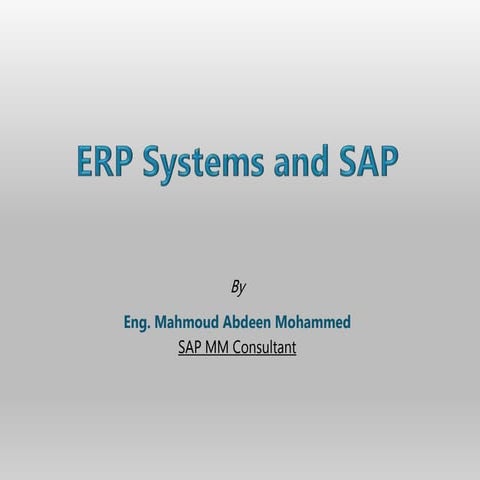 ERP Systems and SAP

By

Eng. Mahmoud Abdeen Mohammed
SAP MM Consultant